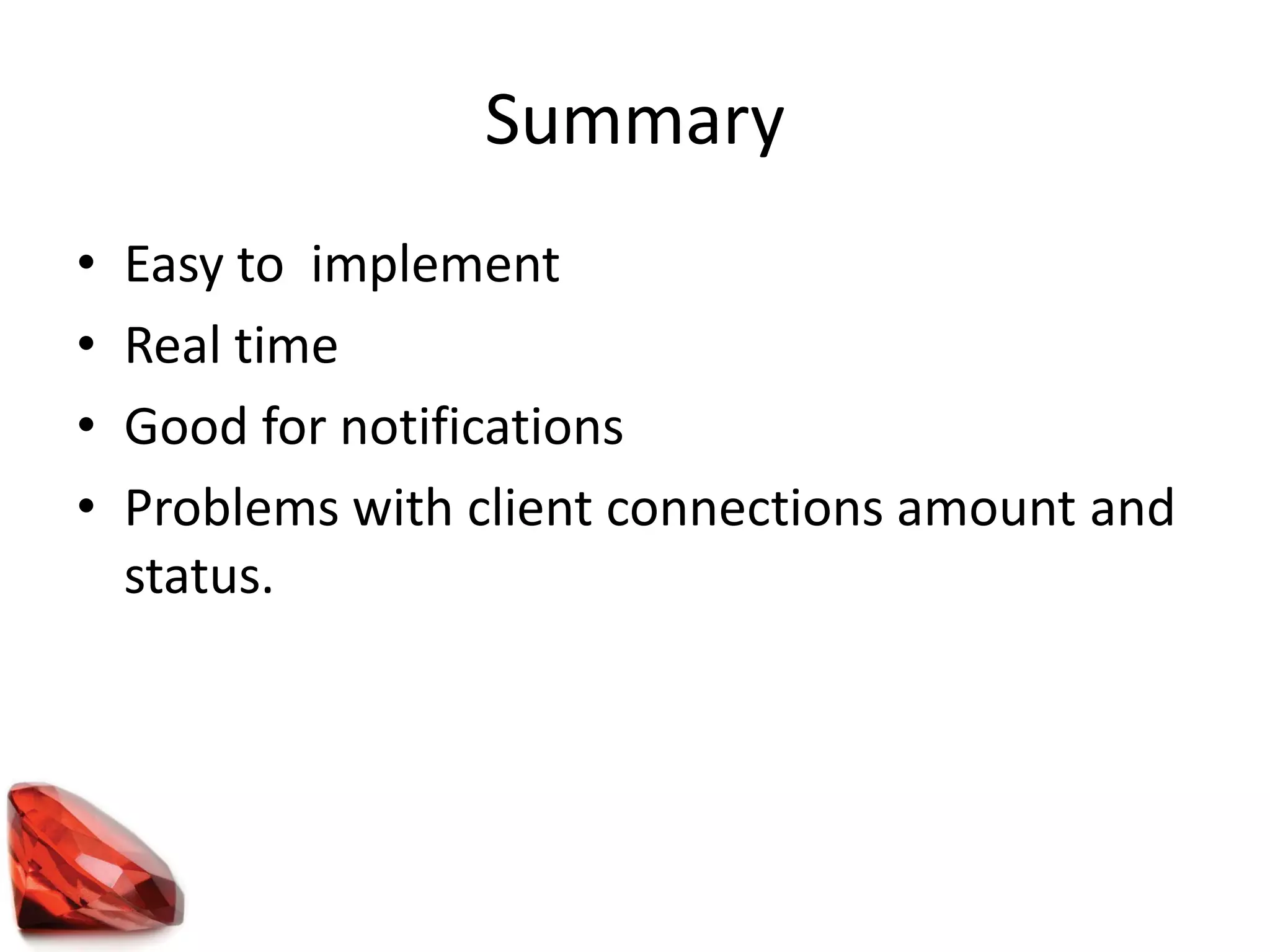 Summary

• Easy to implement
• Real time
• Good for notifications
• Problems with client connections amount and status.